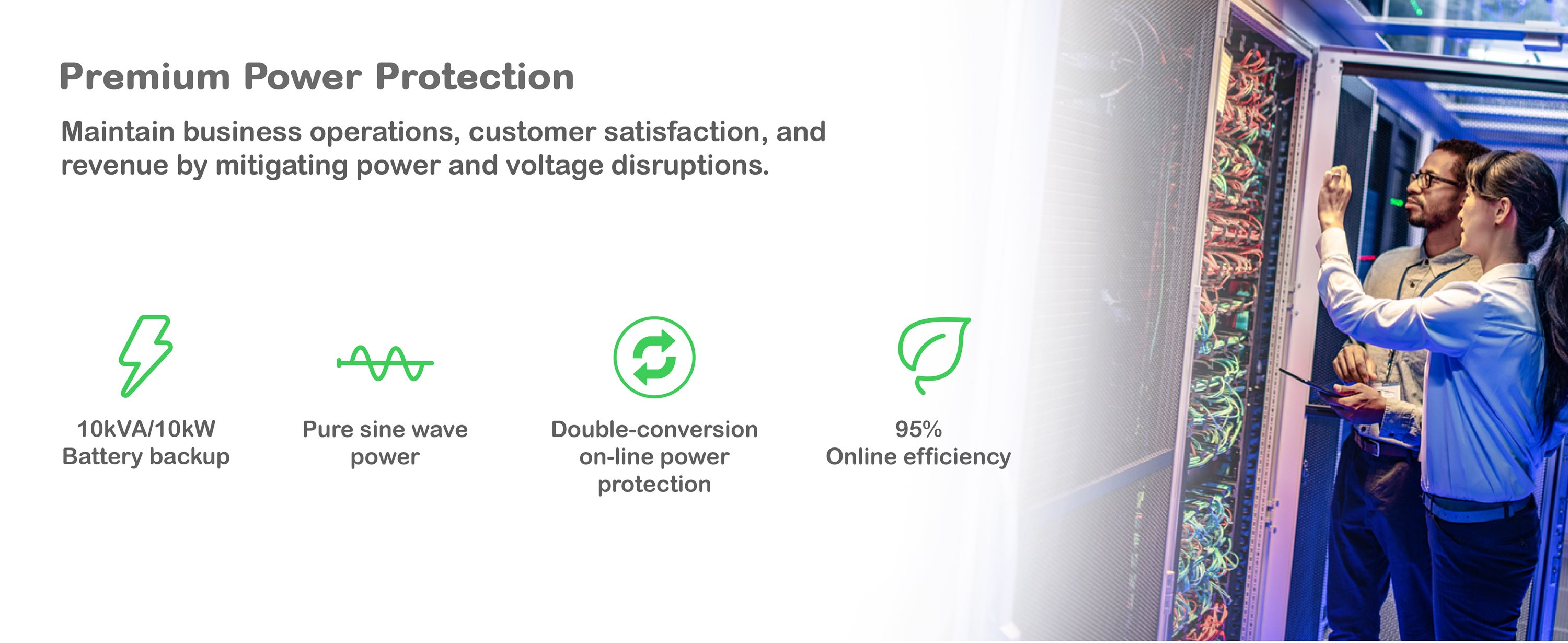 Premium Power Protection

Maintain business operations, customer satisfaction, and revenue by mitigating power and voltage disruptions.

10kVA/10kW
Battery backup

Pure sine wave
power

Double-conversion
on-line power
protection

95%
Online efficiency